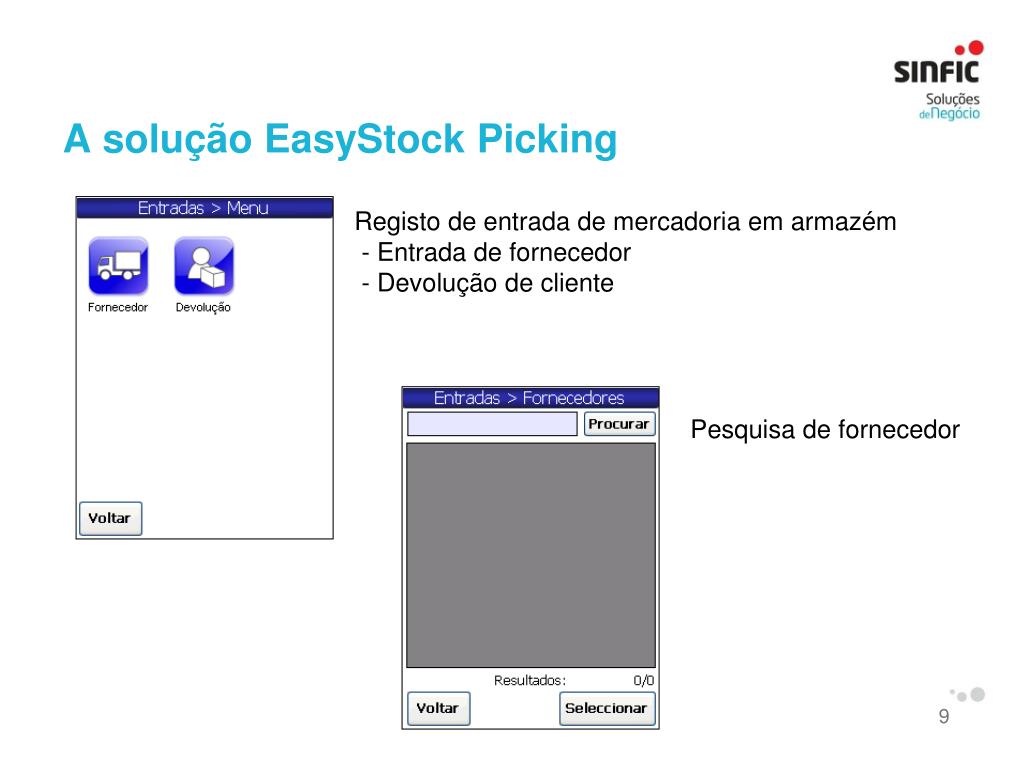 SINFIC
Soluções de Negócio

A solução EasyStock Picking

Entradas > Menu
Fornecedor
Devolução
Voltar

Registo de entrada de mercadoria em armazém
- Entrada de fornecedor
- Devolução de cliente

Entradas > Fornecedores
Procurar
Resultados: 0/0
Voltar
Seleccionar

Pesquisa de fornecedor

9